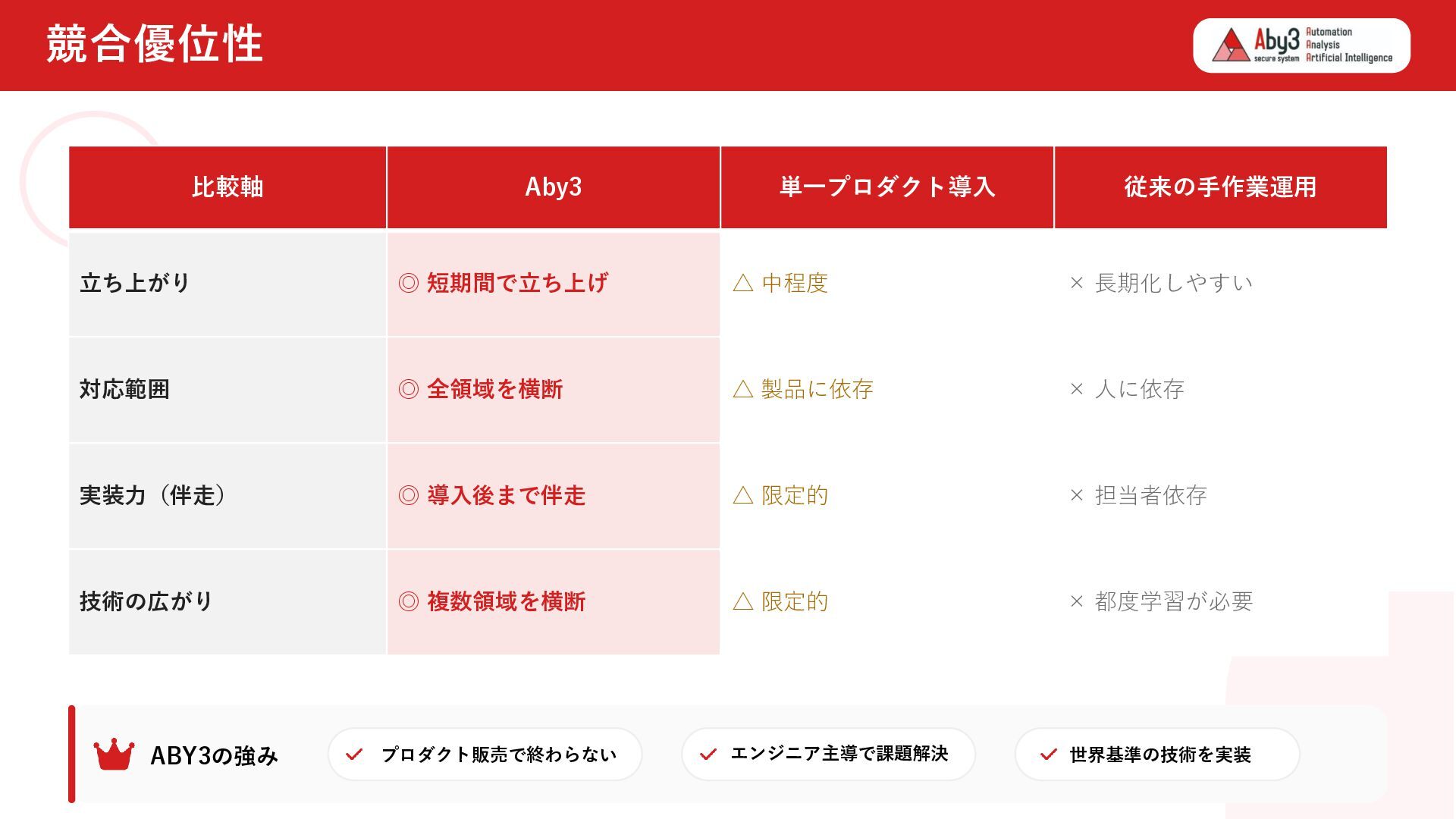 競合優位性

Aby3 secure system Automation Analysis Artificial Intelligence

| 比較軸 | Aby3 | 単一プロダクト導入 | 従来の手作業運用 |
|---|---|---|---|
| 立ち上がり | ◎ 短期間で立ち上げ | △ 中程度 | × 長期化しやすい |
| 対応範囲 | ◎ 全領域を横断 | △ 製品に依存 | × 人に依存 |
| 実装力（伴走） | ◎ 導入後まで伴走 | △ 限定的 | × 担当者依存 |
| 技術の広がり | ◎ 複数領域を横断 | △ 限定的 | × 都度学習が必要 |

ABY3の強み

プロダクト販売で終わらない

エンジニア主導で課題解決

世界基準の技術を実装